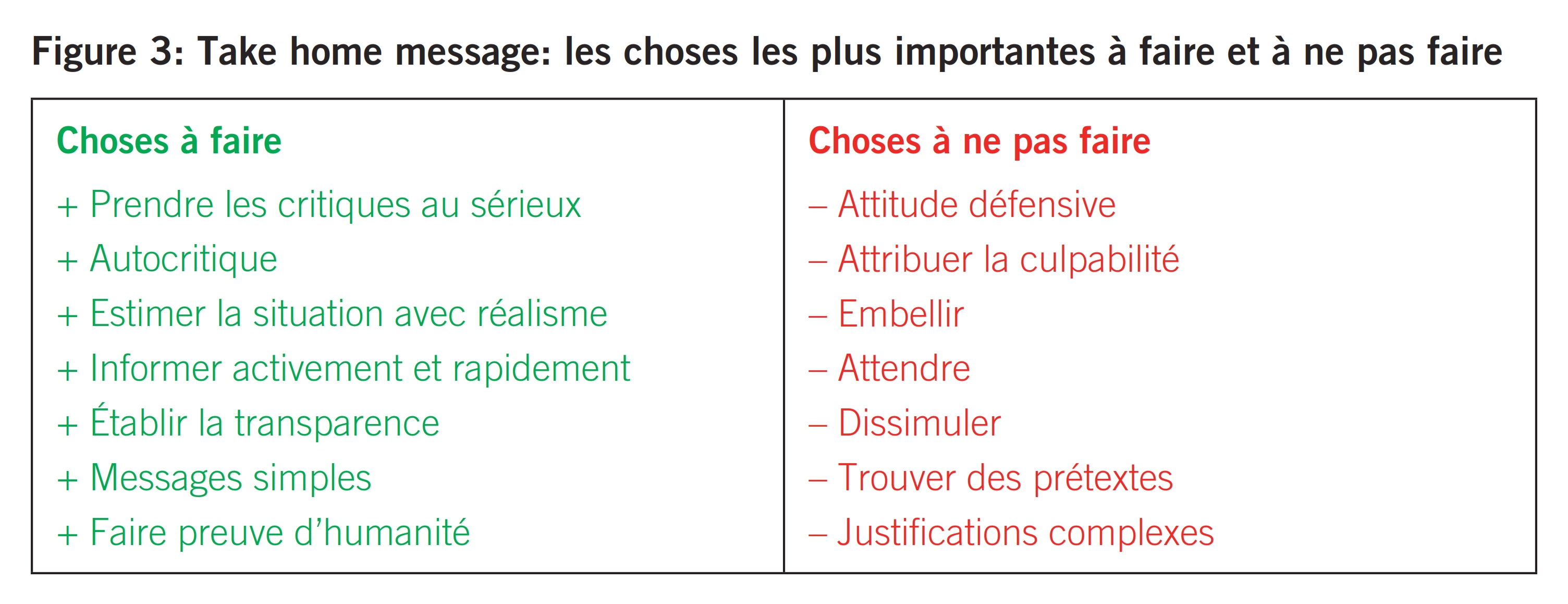 Figure 3: Take home message: les choses les plus importantes à faire et à ne pas faire

| Choses à faire | Choses à ne pas faire |
|---|---|
| + Prendre les critiques au sérieux | – Attitude défensive |
| + Autocritique | – Attribuer la culpabilité |
| + Estimer la situation avec réalisme | – Embellir |
| + Informer activement et rapidement | – Attendre |
| + Établir la transparence | – Dissimuler |
| + Messages simples | – Trouver des prétextes |
| + Faire preuve d’humanité | – Justifications complexes |